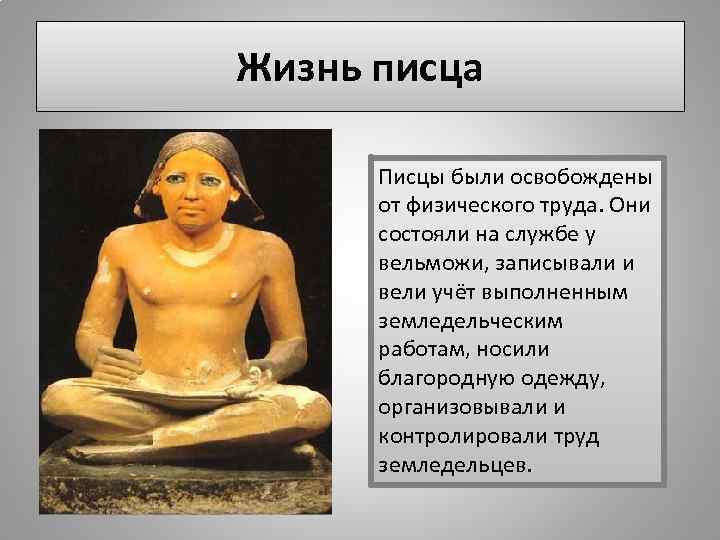 Жизнь писца

Писцы были освобождены от физического труда. Они состояли на службе у вельможи, записывали и вели учёт выполненным земледельческим работам, носили благородную одежду, организовывали и контролировали труд земледельцев.